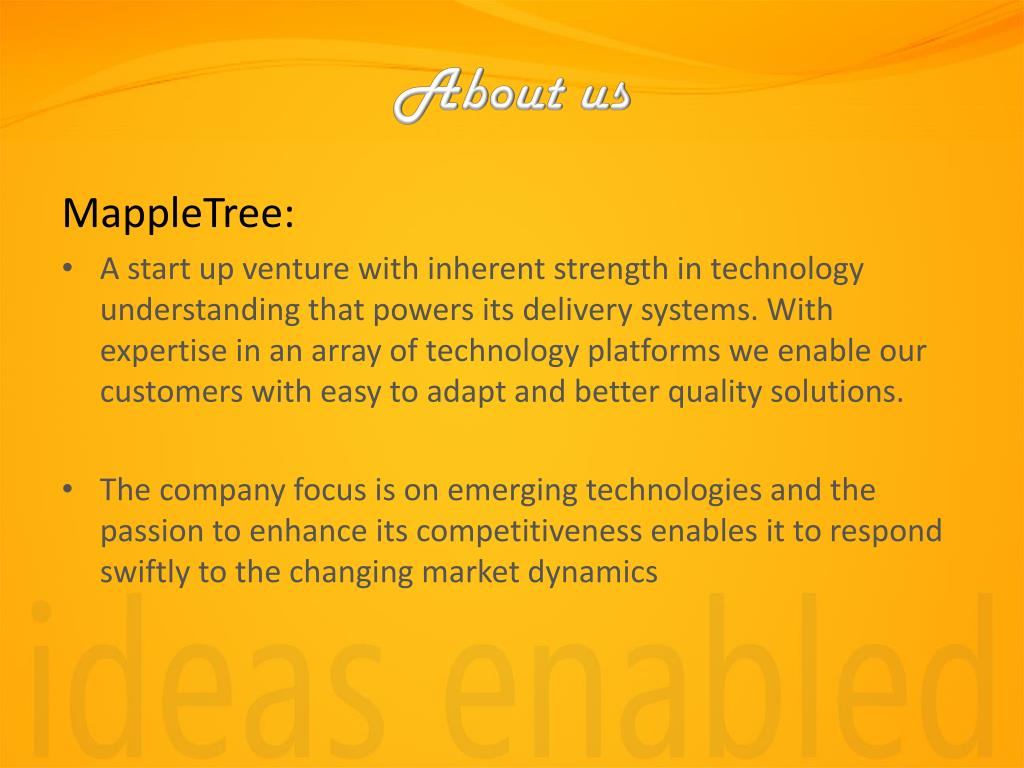 About us

MappleTree:

• A start up venture with inherent strength in technology understanding that powers its delivery systems. With expertise in an array of technology platforms we enable our customers with easy to adapt and better quality solutions.

• The company focus is on emerging technologies and the passion to enhance its competitiveness enables it to respond swiftly to the changing market dynamics

ideas enabled